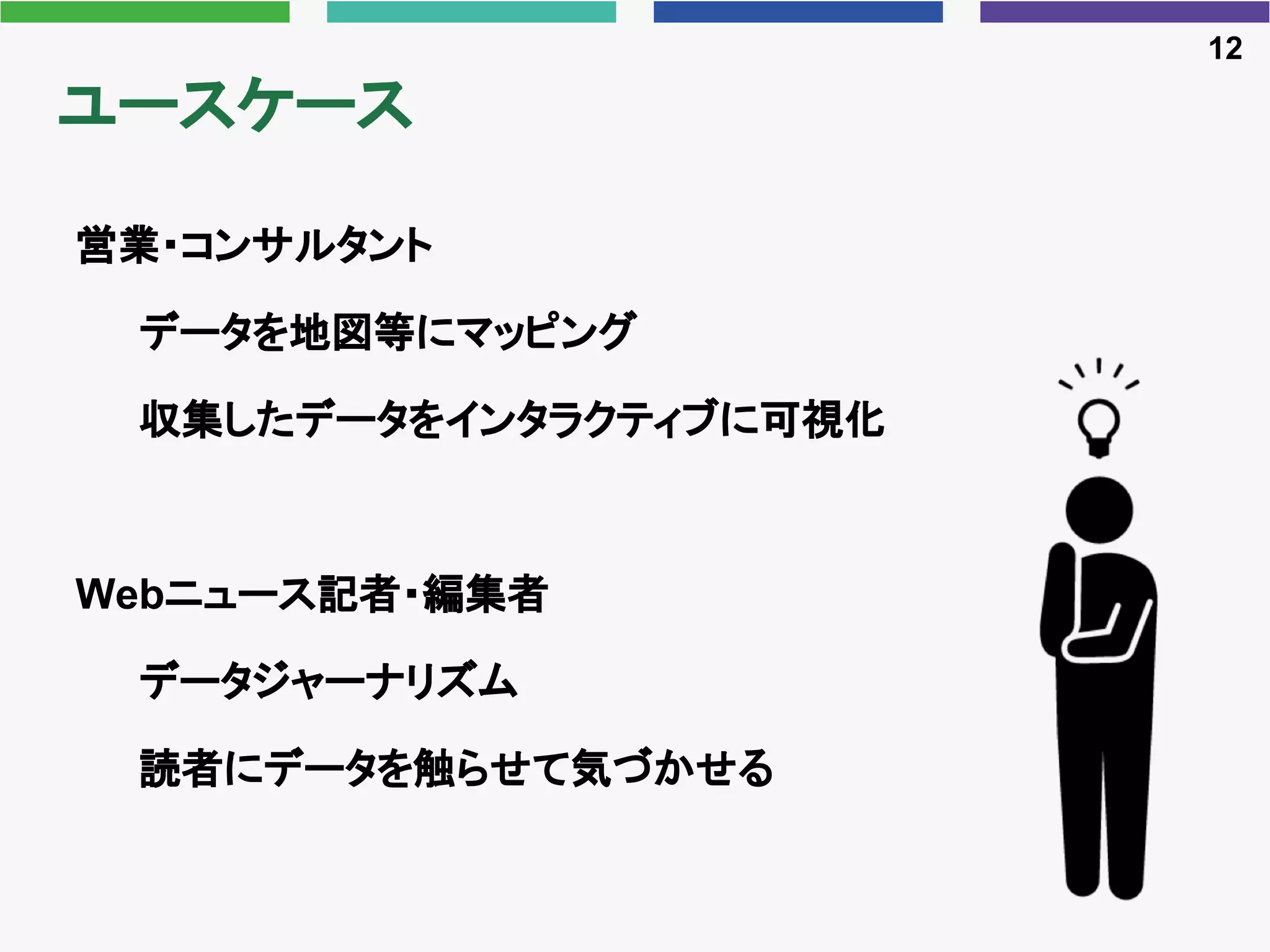 12

ユースケース

営業・コンサルタント

データを地図等にマッピング

収集したデータをインタラクティブに可視化

Webニュース記者・編集者

データジャーナリズム

読者にデータを触らせて気づかせる